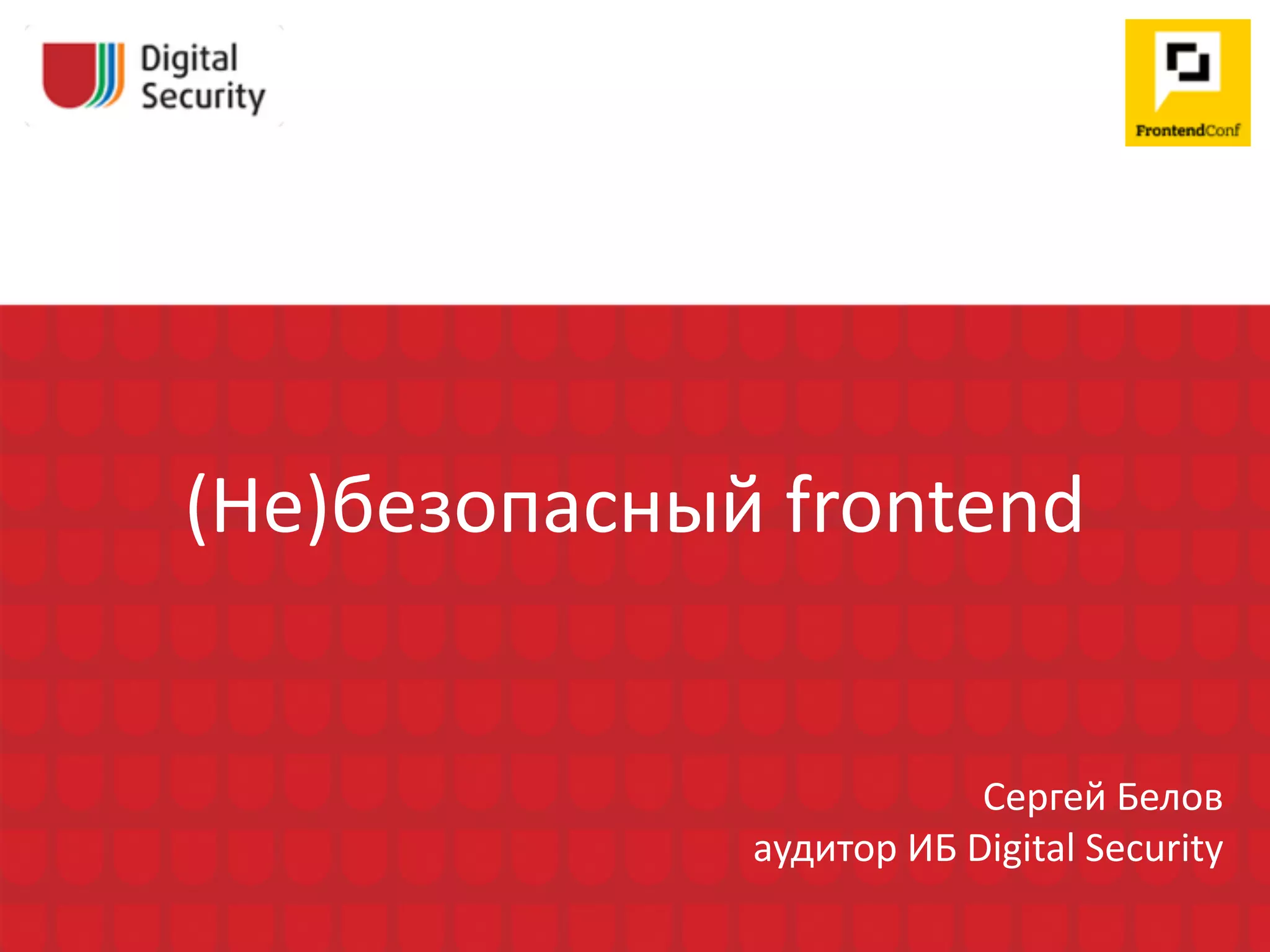 Digital Security

FrontendConf

(Не)безопасный frontend

Сергей Белов
аудитор ИБ Digital Security